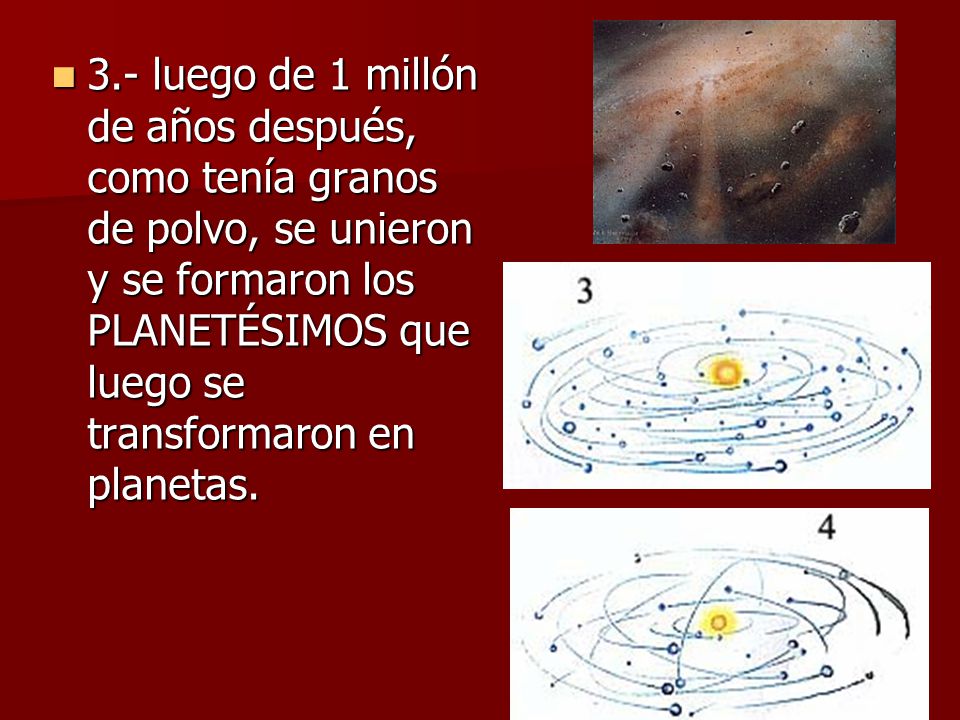 3.- luego de 1 millón de años después, como tenía granos de polvo, se unieron y se formaron los PLANETÉSIMOS que luego se transformaron en planetas.

3

4